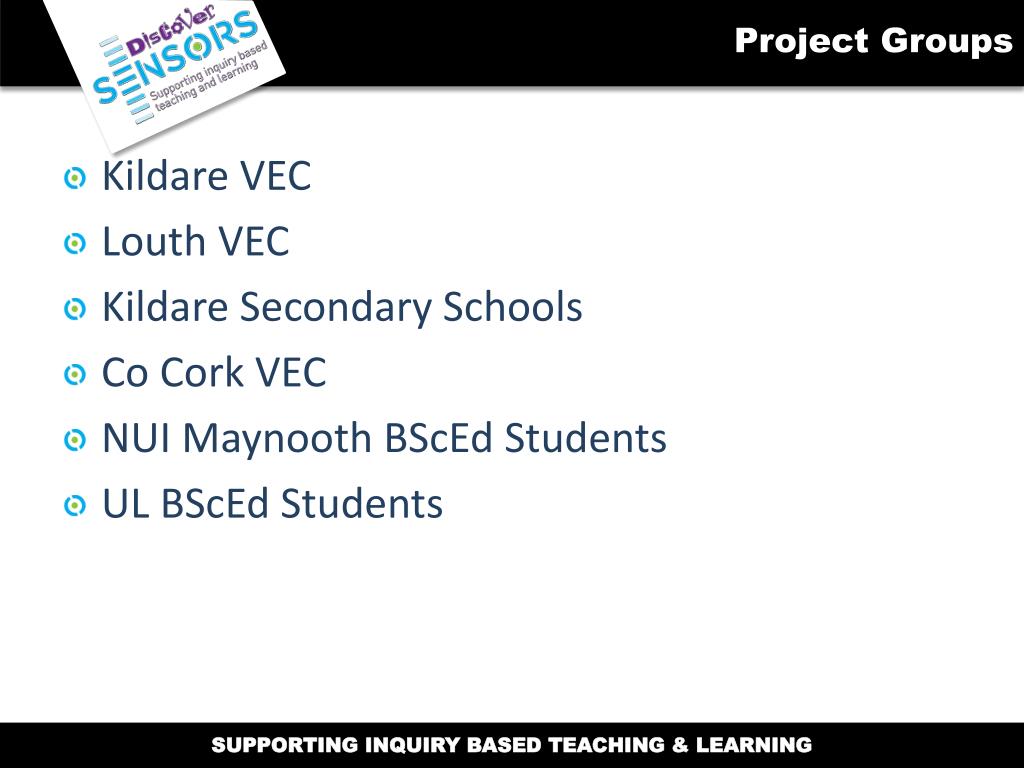 Discover SENSORS
Supporting inquiry based teaching and learning

Project Groups

Kildare VEC
Louth VEC
Kildare Secondary Schools
Co Cork VEC
NUI Maynooth BScEd Students
UL BScEd Students

SUPPORTING INQUIRY BASED TEACHING & LEARNING